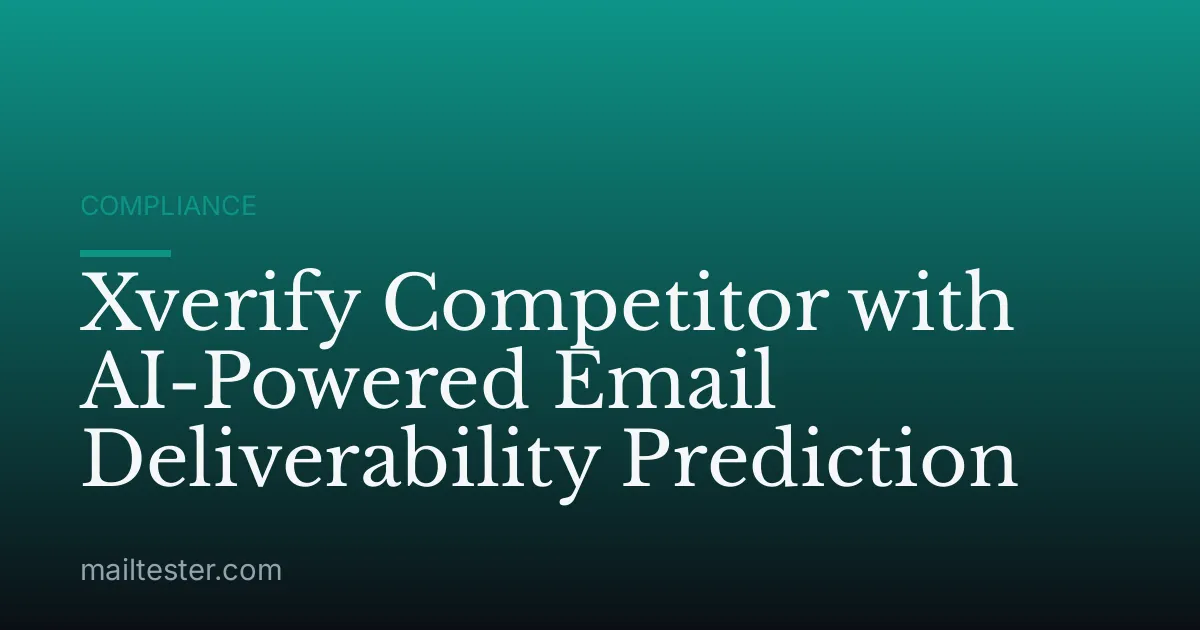 COMPLIANCE

Xverify Competitor with AI-Powered Email Deliverability Prediction

mailtester.com